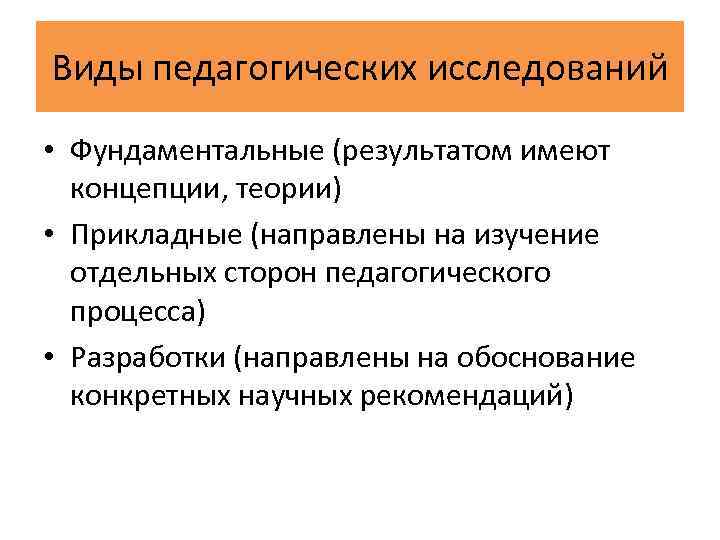 Виды педагогических исследований

• Фундаментальные (результатом имеют концепции, теории)
• Прикладные (направлены на изучение отдельных сторон педагогического процесса)
• Разработки (направлены на обоснование конкретных научных рекомендаций)